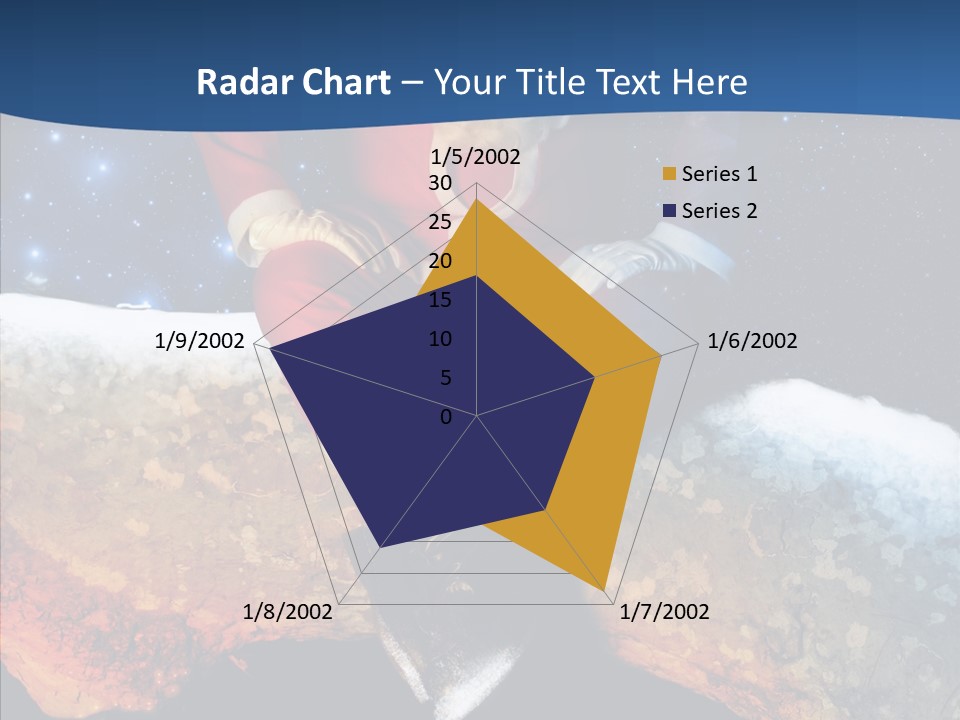 Radar Chart – Your Title Text Here

1/5/2002
30
25
20
15
10
5
0
1/6/2002
1/7/2002
1/8/2002
1/9/2002

Series 1
Series 2